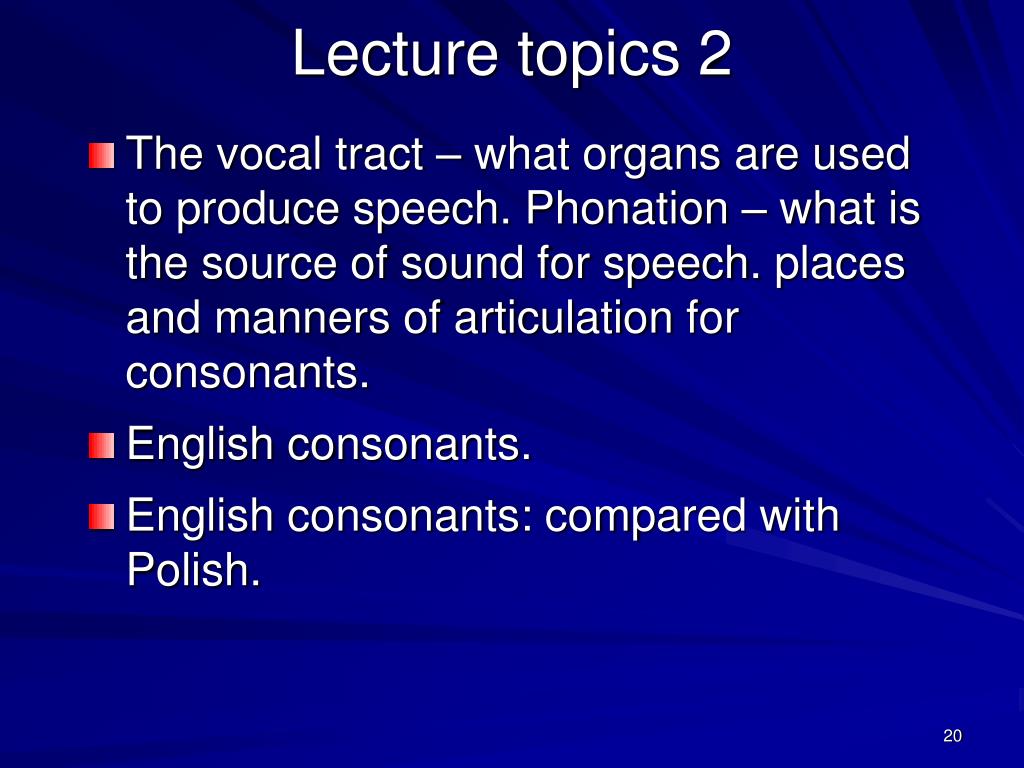 Lecture topics 2

The vocal tract – what organs are used to produce speech. Phonation – what is the source of sound for speech. places and manners of articulation for consonants.

English consonants.

English consonants: compared with Polish.

20